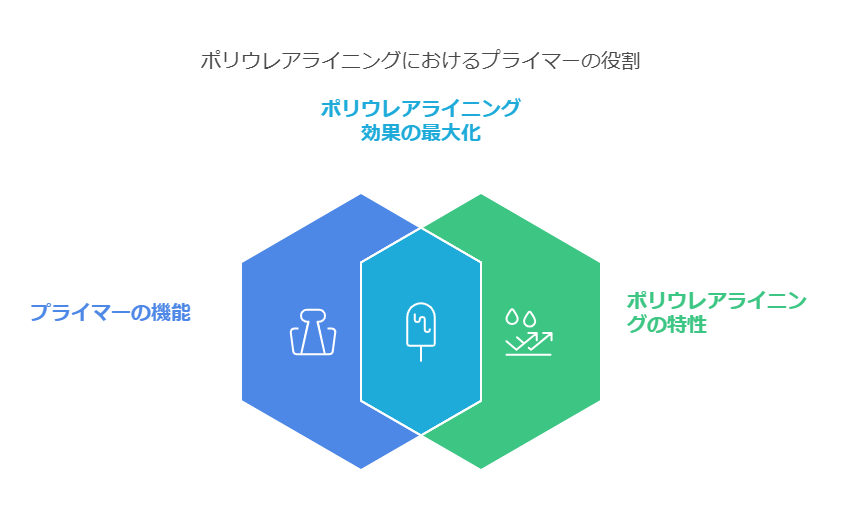 ポリウレアライニングにおけるプライマーの役割

ポリウレアライニング効果の最大化

プライマーの機能

ポリウレアライニングの特性